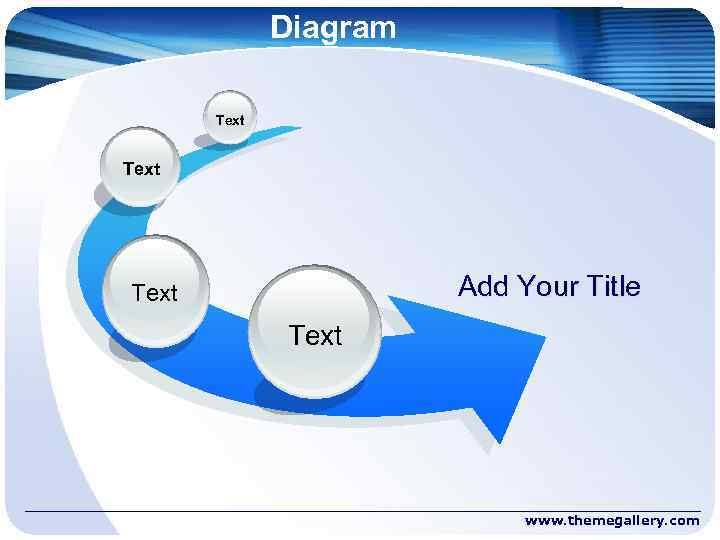 Diagram

Text

Text

Text

Text

Add Your Title

www.themegallery.com